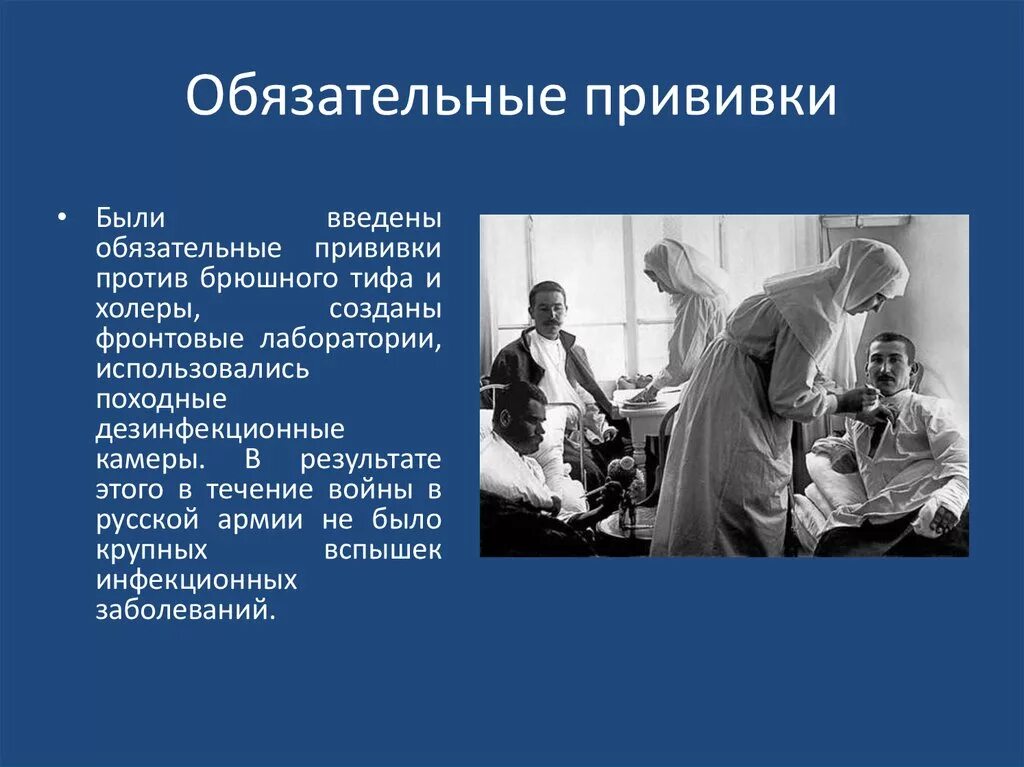 Обязательные прививки

• Были введены обязательные прививки против брюшного тифа и холеры, созданы фронтовые лаборатории, использовались походные дезинфекционные камеры. В результате этого в течение войны в русской армии не было крупных вспышек инфекционных заболеваний.